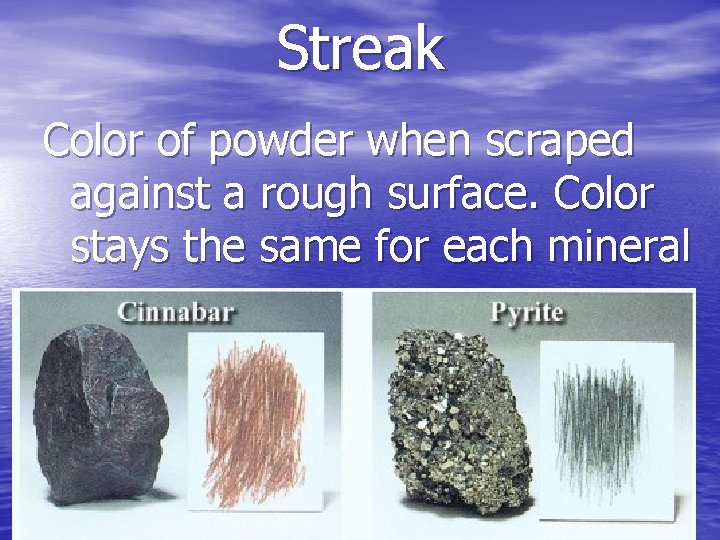 Streak

Color of powder when scraped against a rough surface. Color stays the same for each mineral

Cinnabar

Pyrite